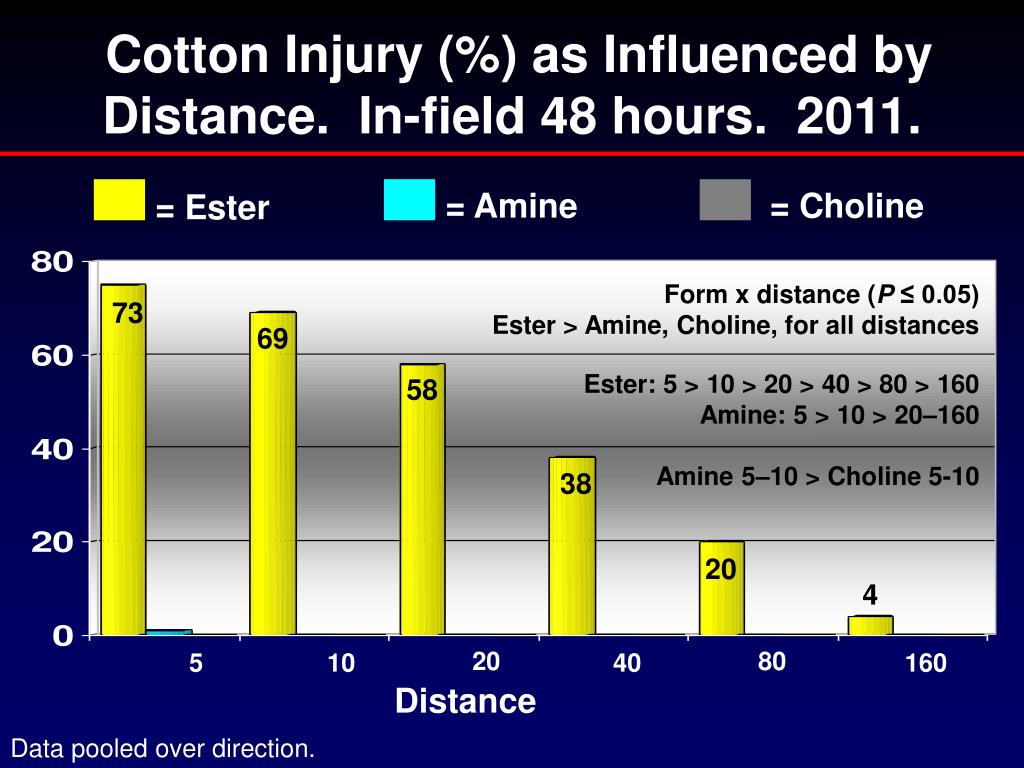 Cotton Injury (%) as Influenced by Distance. In-field 48 hours. 2011.

= Ester = Amine = Choline

80
60
40
20
0

Form x distance ($P \leq 0.05$)
Ester > Amine, Choline, for all distances

Ester: 5 > 10 > 20 > 40 > 80 > 160
Amine: 5 > 10 > 20–160

Amine 5–10 > Choline 5-10

73
69
58
38
20
4

5
10
20
40
80
160

Distance

Data pooled over direction.